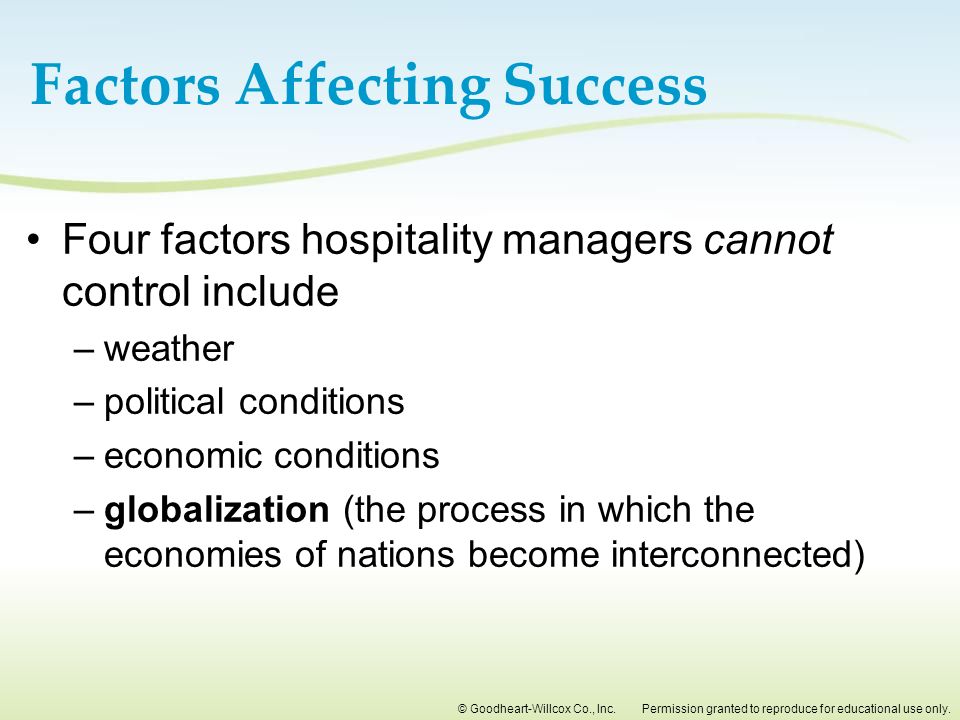 Factors Affecting Success

• Four factors hospitality managers cannot control include
– weather
– political conditions
– economic conditions
– globalization (the process in which the economies of nations become interconnected)

© Goodheart-Willcox Co., Inc. Permission granted to reproduce for educational use only.